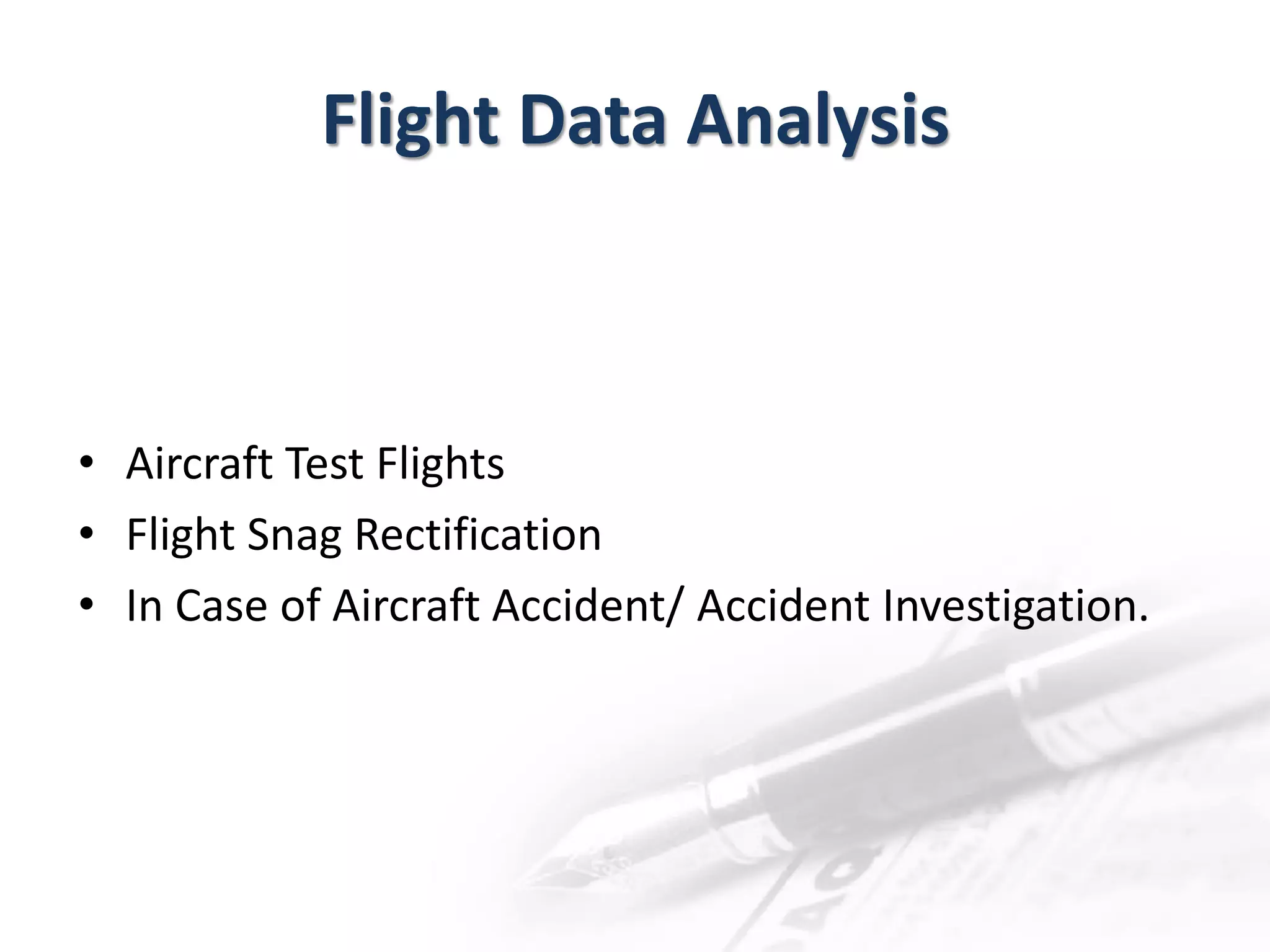 Flight Data Analysis

• Aircraft Test Flights
• Flight Snag Rectification
• In Case of Aircraft Accident/ Accident Investigation.